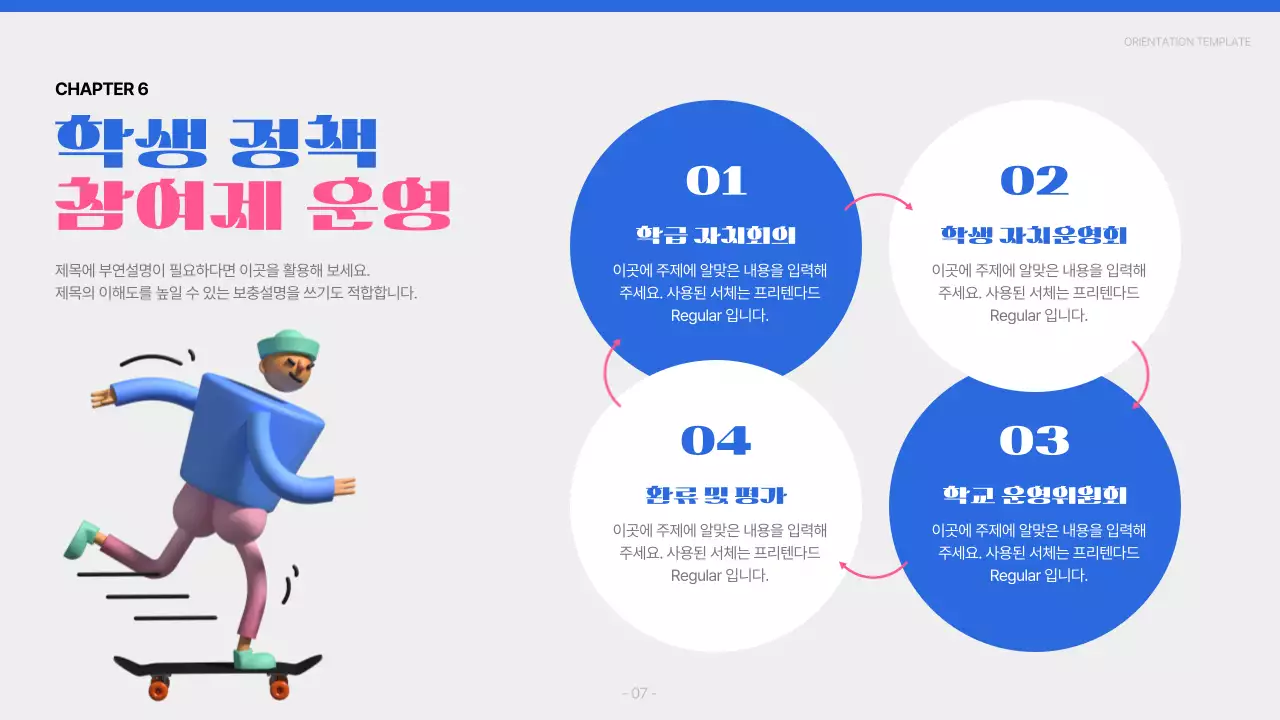 ORIENTATION TEMPLATE

CHAPTER 6

학생 정책
참여제 운영

제목에 부연설명이 필요하다면 이곳을 활용해 보세요.
제목의 이해도를 높일 수 있는 보충설명을 쓰기도 적합합니다.

01

학급 자치회의

이곳에 주제에 알맞은 내용을 입력해 주세요. 사용된 서체는 프리텐다드 Regular 입니다.

02

학생 자치운영회

이곳에 주제에 알맞은 내용을 입력해 주세요. 사용된 서체는 프리텐다드 Regular 입니다.

04

환류 및 평가

이곳에 주제에 알맞은 내용을 입력해 주세요. 사용된 서체는 프리텐다드 Regular 입니다.

03

학교 운영위원회

이곳에 주제에 알맞은 내용을 입력해 주세요. 사용된 서체는 프리텐다드 Regular 입니다.

- 07 -